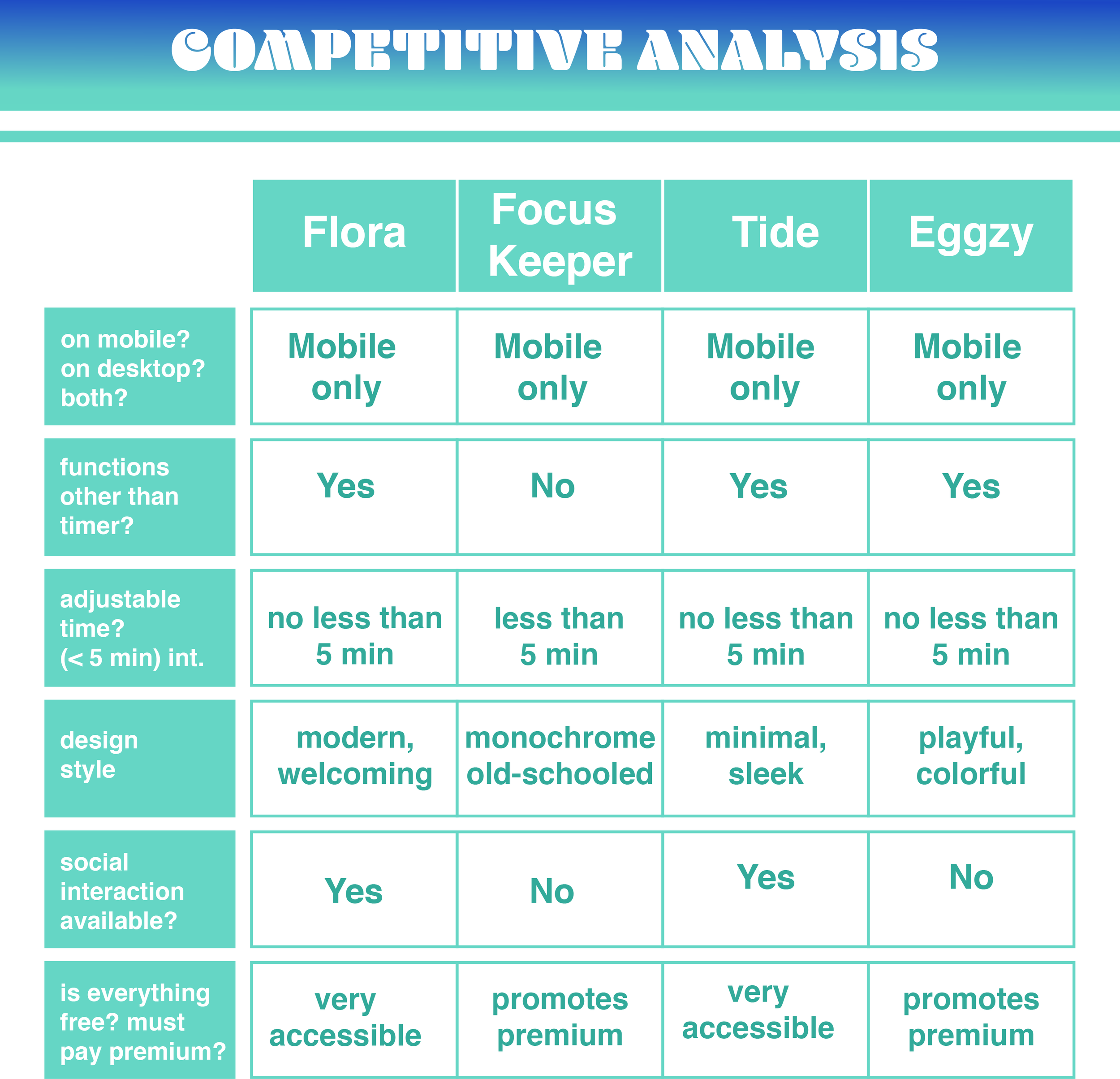 COMPETITIVE ANALYSIS

| | Flora | Focus Keeper | Tide | Eggzy |
|---|---|---|---|---|
| on mobile? on desktop? both? | Mobile only | Mobile only | Mobile only | Mobile only |
| functions other than timer? | Yes | No | Yes | Yes |
| adjustable time? (< 5 min) int. | no less than 5 min | less than 5 min | no less than 5 min | no less than 5 min |
| design style | modern, welcoming | monochrome old-schooled | minimal, sleek | playful, colorful |
| social interaction available? | Yes | No | Yes | No |
| is everything free? must pay premium? | very accessible | promotes premium | very accessible | promotes premium |